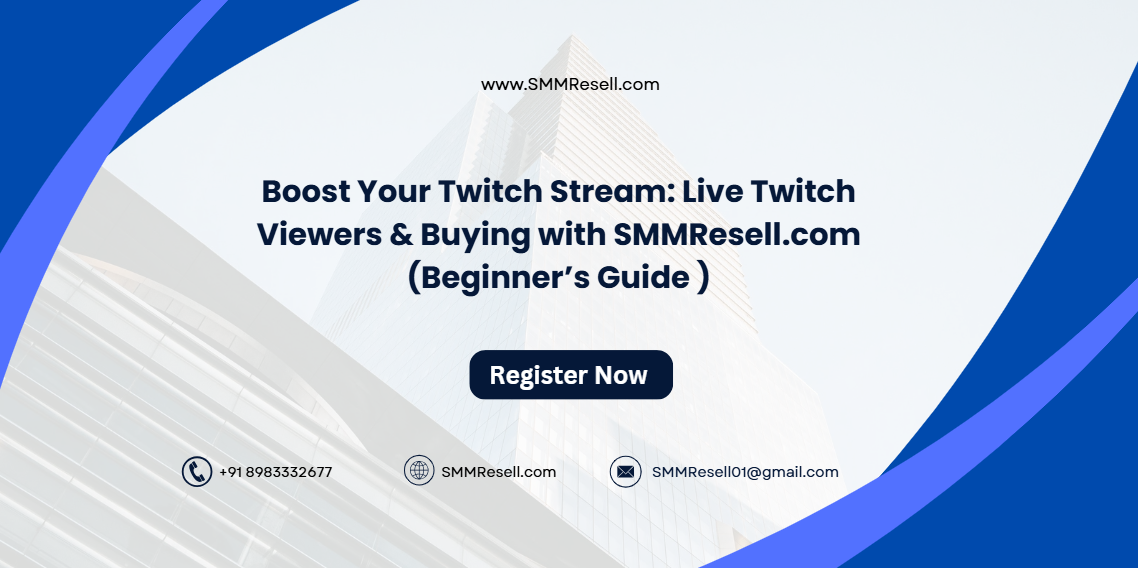 www.SMMResell.com

Boost Your Twitch Stream: Live Twitch Viewers & Buying with SMMResell.com (Beginner’s Guide )

Register Now

+91 8983332677

SMMResell.com

SMMResell01@gmail.com